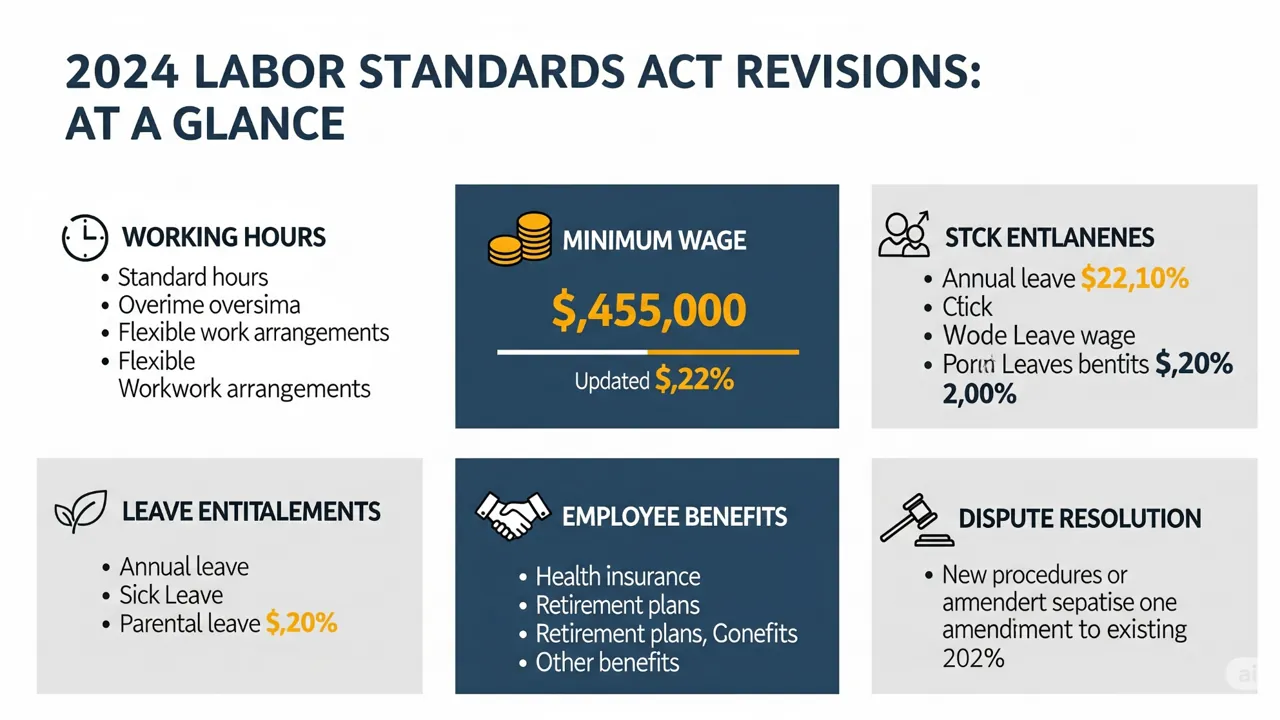 2024 LABOR STANDARDS ACT REVISIONS: AT A GLANCE

WORKING HOURS
• Standard hours
• Overime oversima
• Flexible work arrangements
• Flexible Workwork arrangements

MINIMUM WAGE
$,455,000
Updated $,22%

STCK ENTLANENES
• Annual leave $22,10%
• Ctick
• Wode Leave wage
• Porn Leaves bentits $,20% 2,00%

LEAVE ENTITALEMENTS
• Annual leave
• Sick Leave
• Parental leave $,20%

EMPLOYEE BENEFITS
• Health insurance
• Retirement plans
• Retirement plans, Conefits
• Other benefits

DISPUTE RESOLUTION
• New procedures or amendert sepatise one amendiment to existing 202%

ai